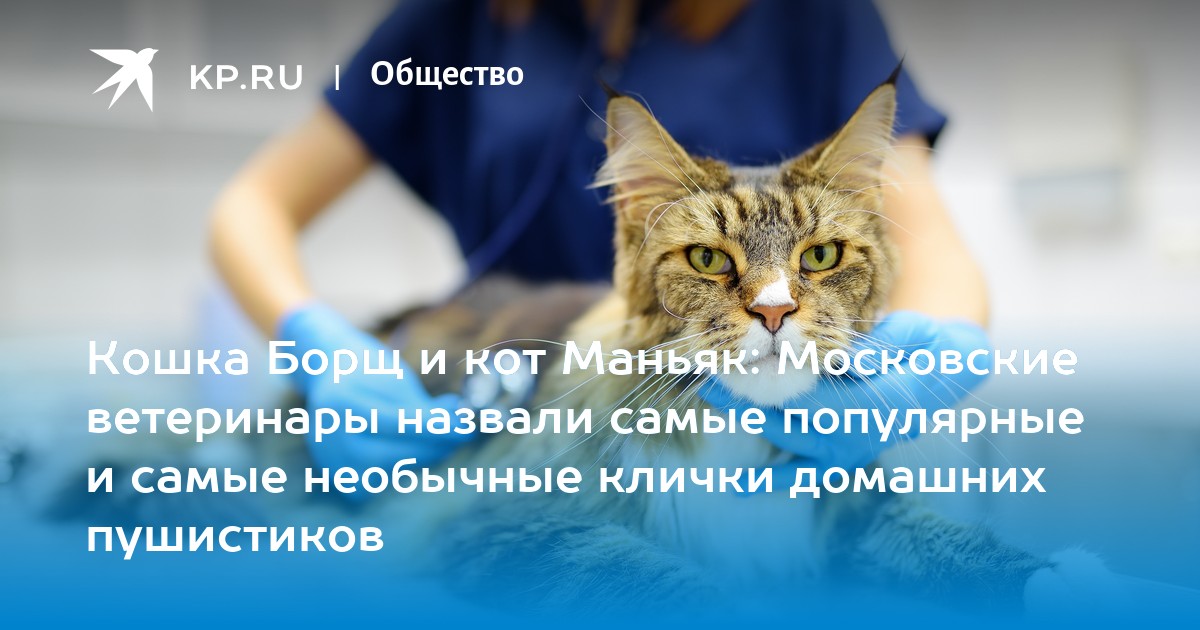 KP.RU | Общество

Кошка Борщ и кот Маньяк: Московские ветеринары назвали самые популярные и самые необычные клички домашних пушистиков